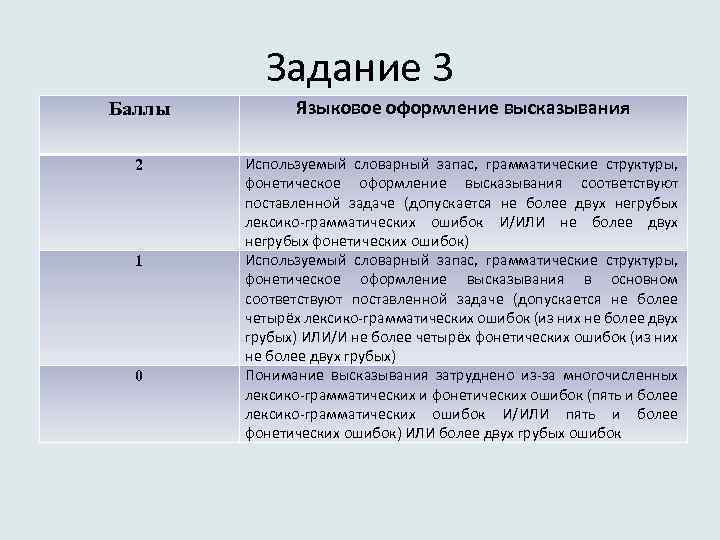 Задание 3

| Баллы | Языковое оформление высказывания |
|---|---|
| 2 | Используемый словарный запас, грамматические структуры, фонетическое оформление высказывания соответствуют поставленной задаче (допускается не более двух негрубых лексико-грамматических ошибок И/ИЛИ не более двух негрубых фонетических ошибок) |
| 1 | Используемый словарный запас, грамматические структуры, фонетическое оформление высказывания в основном соответствуют поставленной задаче (допускается не более четырёх лексико-грамматических ошибок (из них не более двух грубых) ИЛИ/И не более четырёх фонетических ошибок (из них не более двух грубых) |
| 0 | Понимание высказывания затруднено из-за многочисленных лексико-грамматических и фонетических ошибок (пять и более лексико-грамматических ошибок И/ИЛИ пять и более фонетических ошибок) ИЛИ более двух грубых ошибок |